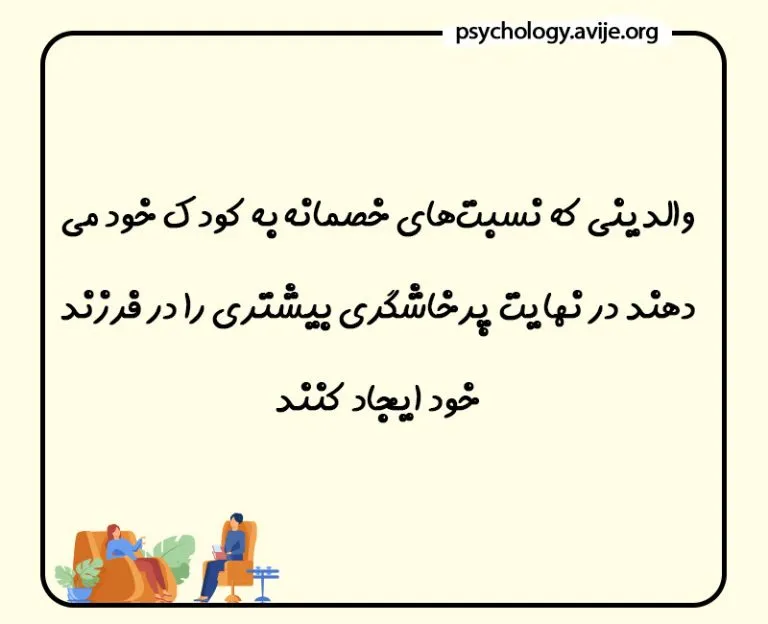 psychology.avije.org

والدینی که نسبت‌های خصمانه به کودک خود می دهند در نهایت پرخاشگری بیشتری را در فرزند خود ایجاد کنند